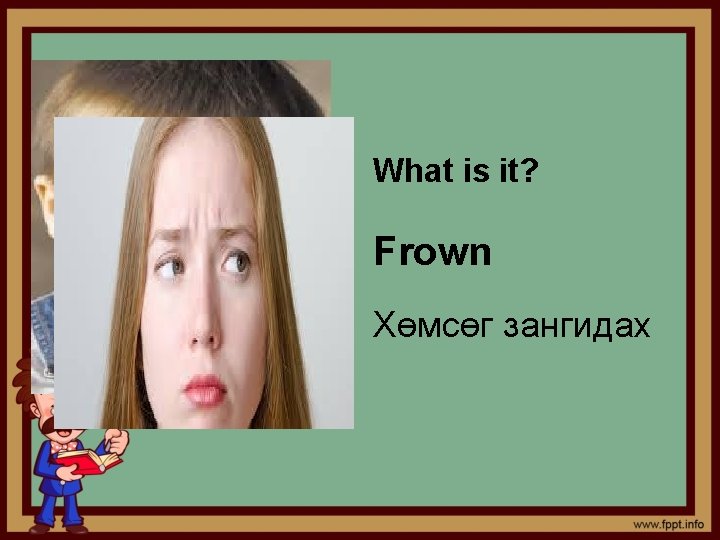 What is it?

Frown

Хөмсөг зангидах

www.fppt.info